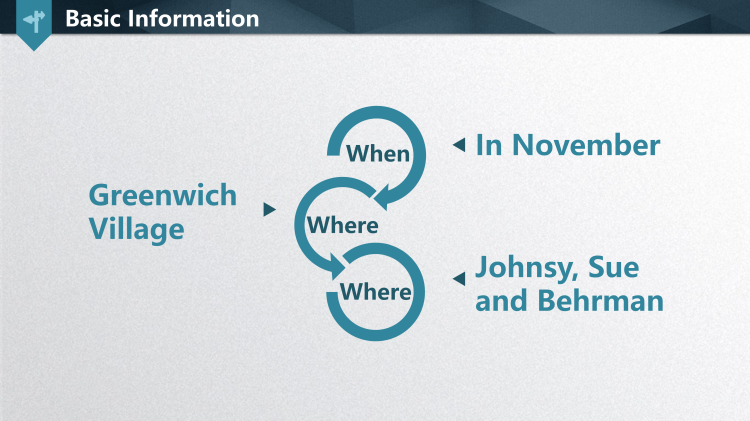 Basic Information

When

In November

Greenwich Village

Where

Where

Johnsy, Sue and Behrman